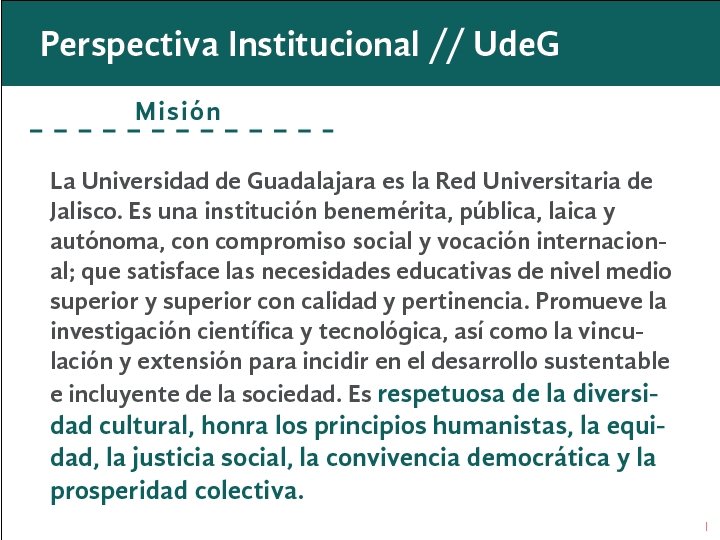 Perspectiva Institucional // UdeG

Misión

La Universidad de Guadalajara es la Red Universitaria de Jalisco. Es una institución benemérita, pública, laica y autónoma, con compromiso social y vocación internacional; que satisface las necesidades educativas de nivel medio superior y superior con calidad y pertinencia. Promueve la investigación científica y tecnológica, así como la vinculación y extensión para incidir en el desarrollo sustentable e incluyente de la sociedad. Es respetuosa de la diversidad cultural, honra los principios humanistas, la equidad, la justicia social, la convivencia democrática y la prosperidad colectiva.

1